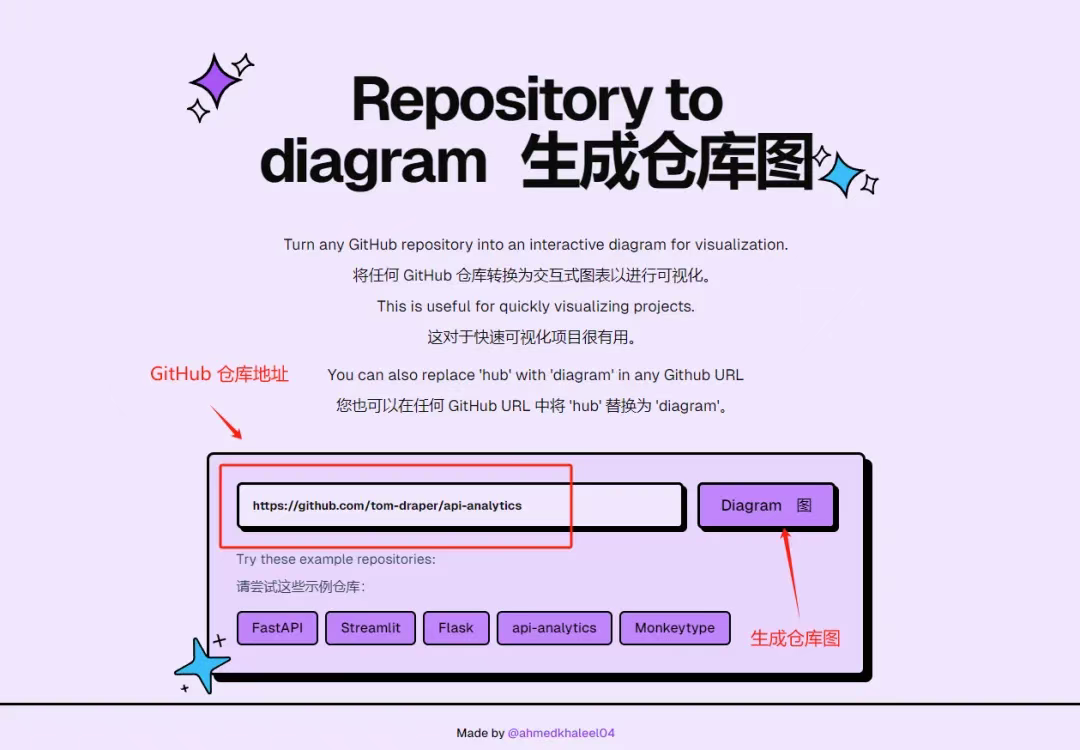 Repository to diagram 生成仓库图

Turn any GitHub repository into an interactive diagram for visualization.
将任何 GitHub 仓库转换为交互式图表以进行可视化。
This is useful for quickly visualizing projects.
这对于快速可视化项目很有用。

GitHub 仓库地址

You can also replace 'hub' with 'diagram' in any Github URL
您也可以在任何 GitHub URL 中将 'hub' 替换为 'diagram'。

https://github.com/tom-draper/api-analytics

Diagram 图

Try these example repositories:
请尝试这些示例仓库:

FastAPI Streamlit Flask api-analytics Monkeytype

生成仓库图

Made by @ahmedkhaleel04